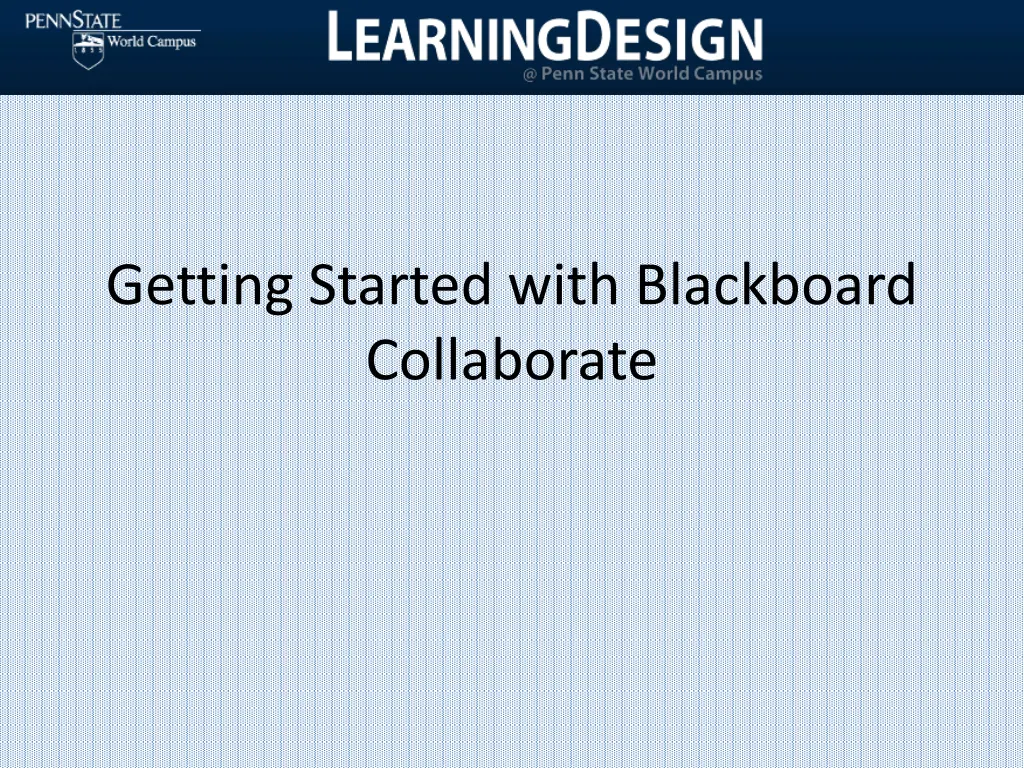 PENNSTATE
1855
World Campus

LEARNINGDESIGN
@ Penn State World Campus

Getting Started with Blackboard Collaborate